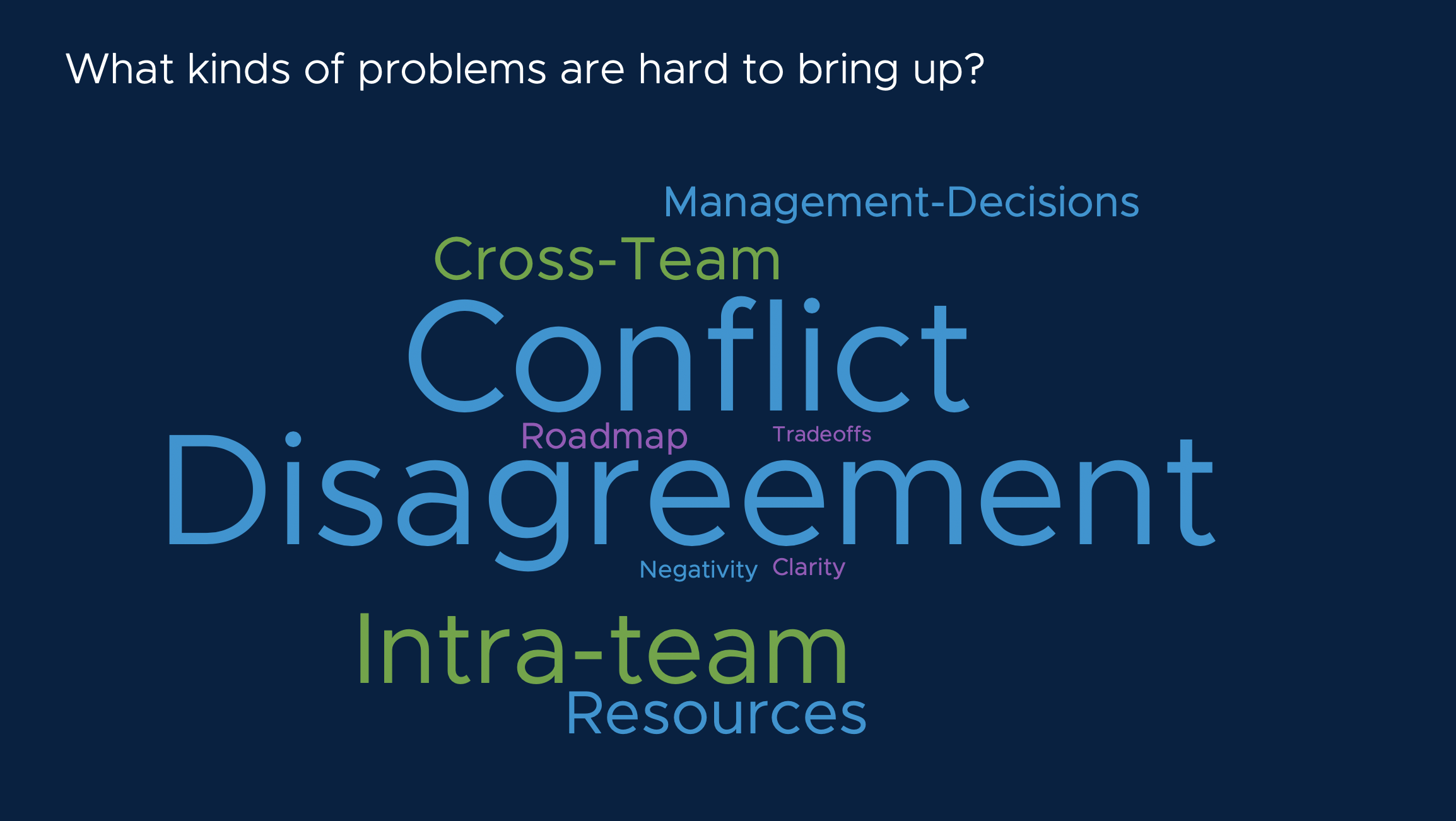 What kinds of problems are hard to bring up?

Management-Decisions

Cross-Team

Conflict

Roadmap Tradeoffs

Disagreement

Negativity Clarity

Intra-team

Resources